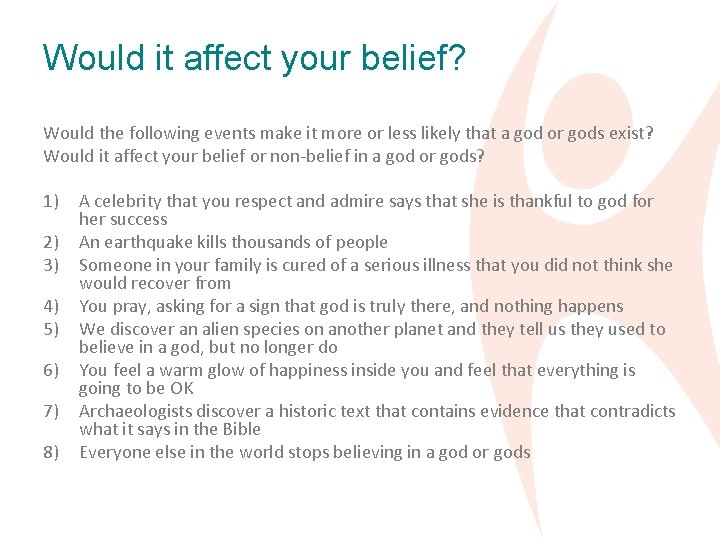 Would it affect your belief?

Would the following events make it more or less likely that a god or gods exist? Would it affect your belief or non-belief in a god or gods?

1) A celebrity that you respect and admire says that she is thankful to god for her success
2) An earthquake kills thousands of people
3) Someone in your family is cured of a serious illness that you did not think she would recover from
4) You pray, asking for a sign that god is truly there, and nothing happens
5) We discover an alien species on another planet and they tell us they used to believe in a god, but no longer do
6) You feel a warm glow of happiness inside you and feel that everything is going to be OK
7) Archaeologists discover a historic text that contains evidence that contradicts what it says in the Bible
8) Everyone else in the world stops believing in a god or gods